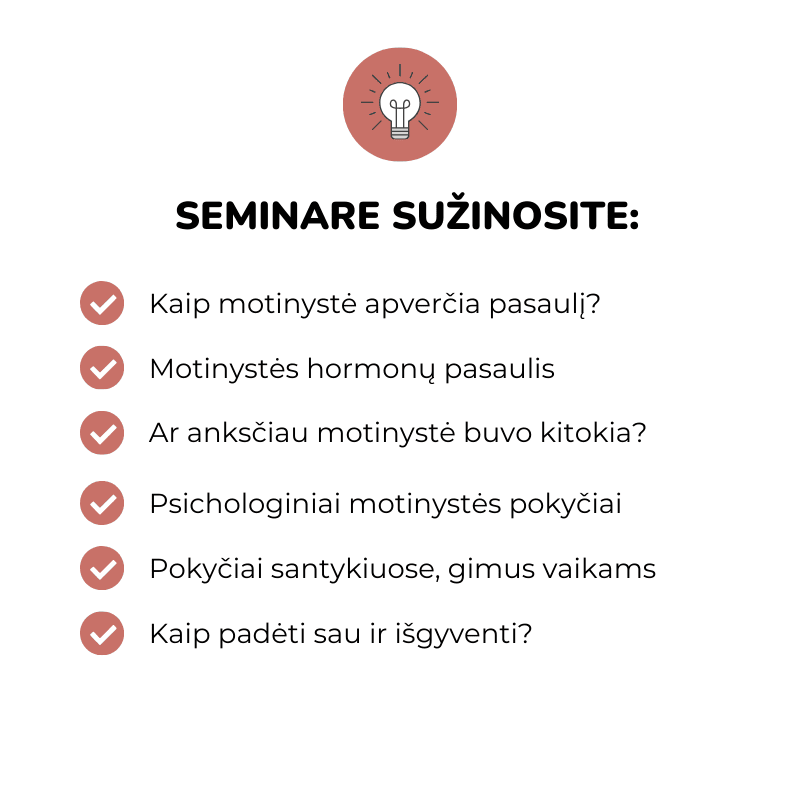 SEMINARE SUŽINOSITE:

Kaip motinystė apverčia pasaulį?

Motinystės hormonų pasaulis

Ar anksčiau motinystė buvo kitokia?

Psichologiniai motinystės pokyčiai

Pokyčiai santykiuose, gimus vaikams

Kaip padėti sau ir išgyventi?